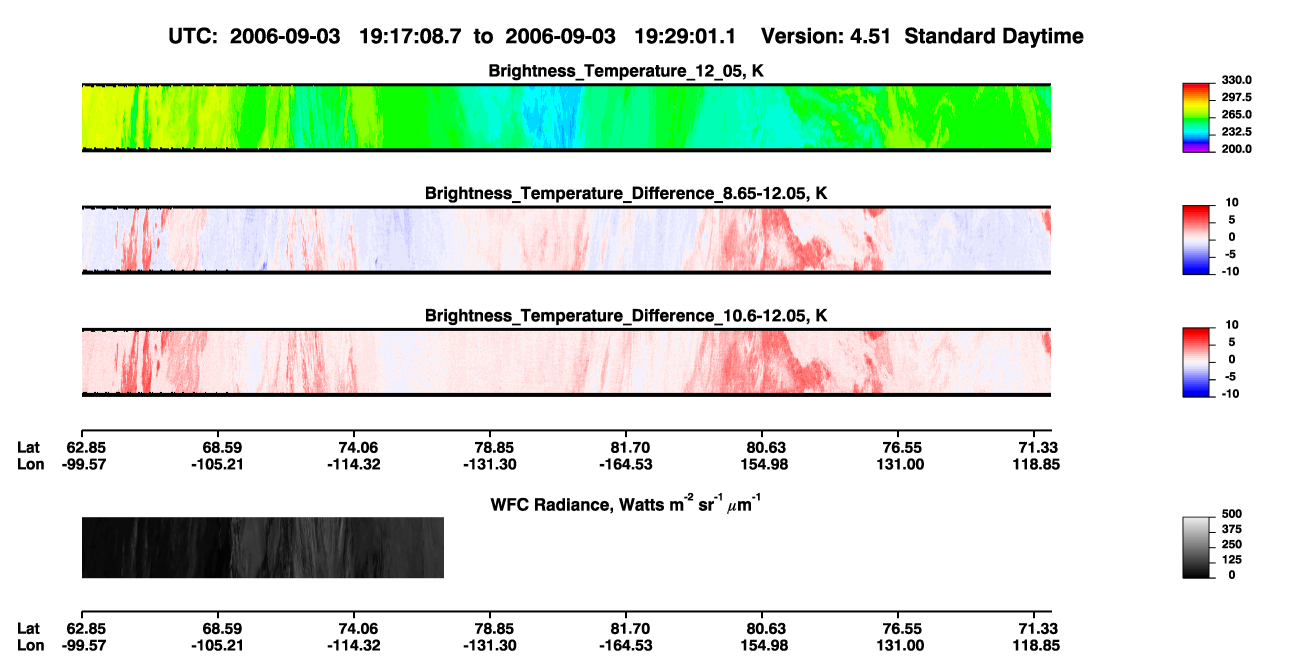 UTC: 2006-09-03 19:17:08.7 to 2006-09-03 19:29:01.1 Version: 4.51 Standard Daytime

Brightness_Temperature_12_05, K

330.0
297.5
265.0
232.5
200.0

Brightness_Temperature_Difference_8.65-12.05, K

10
5
0
-5
-10

Brightness_Temperature_Difference_10.6-12.05, K

10
5
0
-5
-10

| Lat | 62.85 | 68.59 | 74.06 | 78.85 | 81.70 | 80.63 | 76.55 | 71.33 |
|---|---|---|---|---|---|---|---|---|
| Lon | -99.57 | -105.21 | -114.32 | -131.30 | -164.53 | 154.98 | 131.00 | 118.85 |

WFC Radiance, Watts $m^{-2}$ $sr^{-1}$ $\mu m^{-1}$

500
375
250
125
0

| Lat | 62.85 | 68.59 | 74.06 | 78.85 | 81.70 | 80.63 | 76.55 | 71.33 |
|---|---|---|---|---|---|---|---|---|
| Lon | -99.57 | -105.21 | -114.32 | -131.30 | -164.53 | 154.98 | 131.00 | 118.85 |